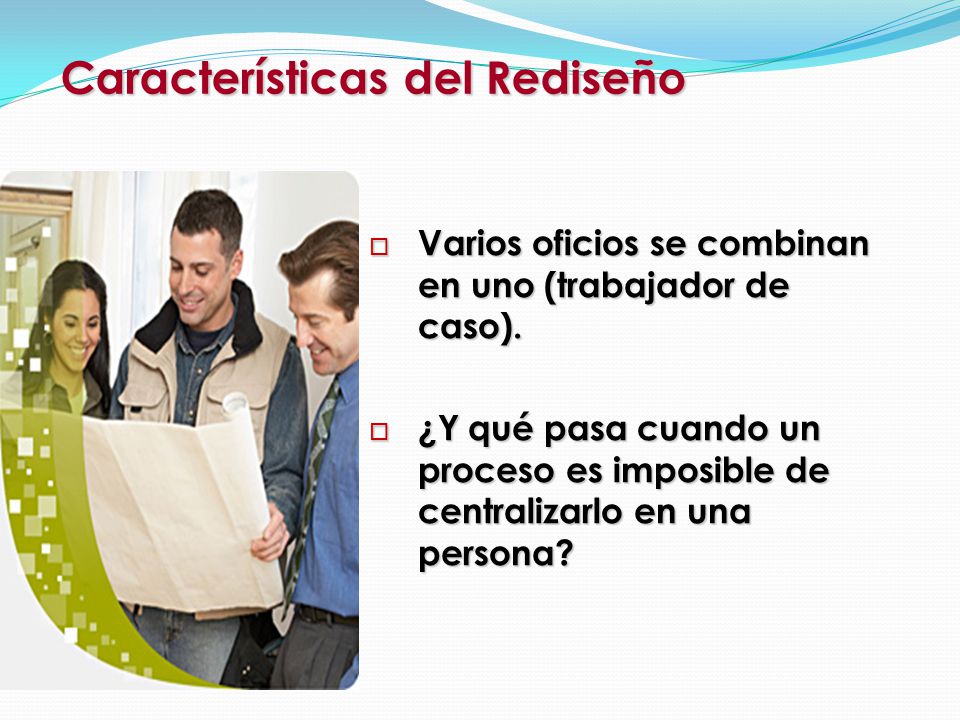 Características del Rediseño

□ Varios oficios se combinan en uno (trabajador de caso).

□ ¿Y qué pasa cuando un proceso es imposible de centralizarlo en una persona?